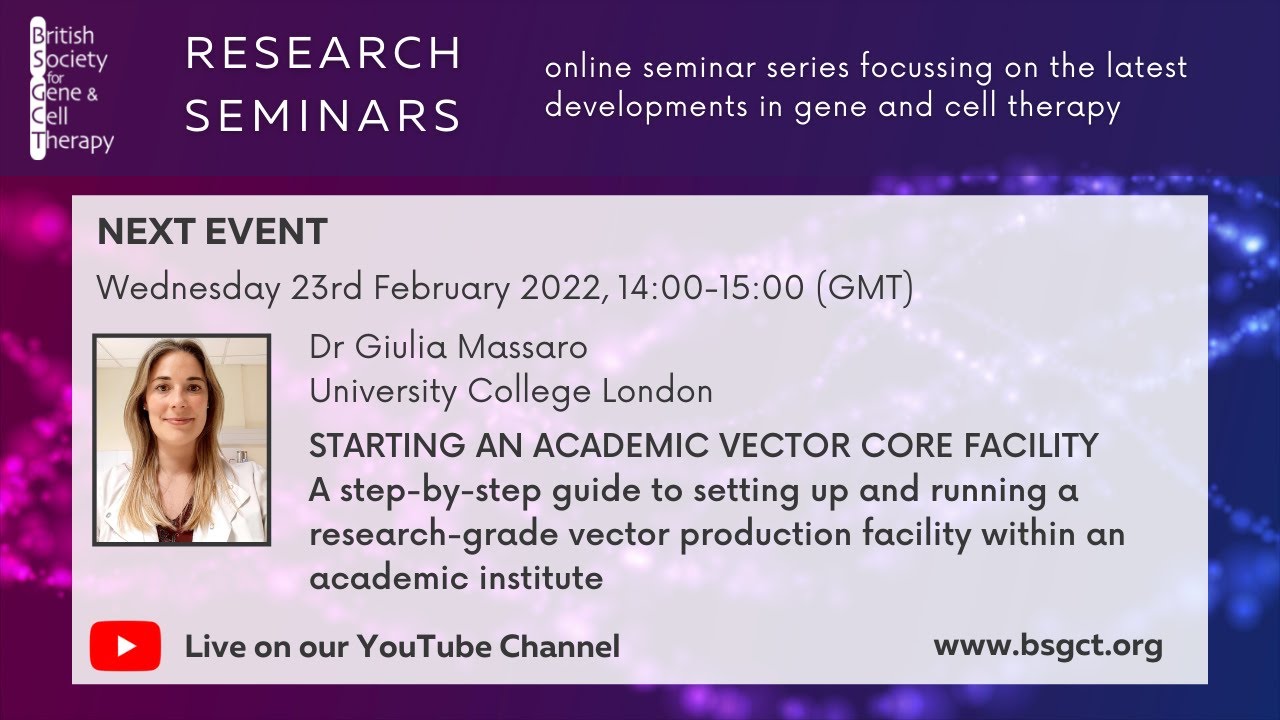 British Society for Gene & Cell Therapy

RESEARCH SEMINARS

online seminar series focussing on the latest developments in gene and cell therapy

NEXT EVENT

Wednesday 23rd February 2022, 14:00-15:00 (GMT)

Dr Giulia Massaro
University College London

STARTING AN ACADEMIC VECTOR CORE FACILITY
A step-by-step guide to setting up and running a research-grade vector production facility within an academic institute

Live on our YouTube Channel

www.bsgct.org